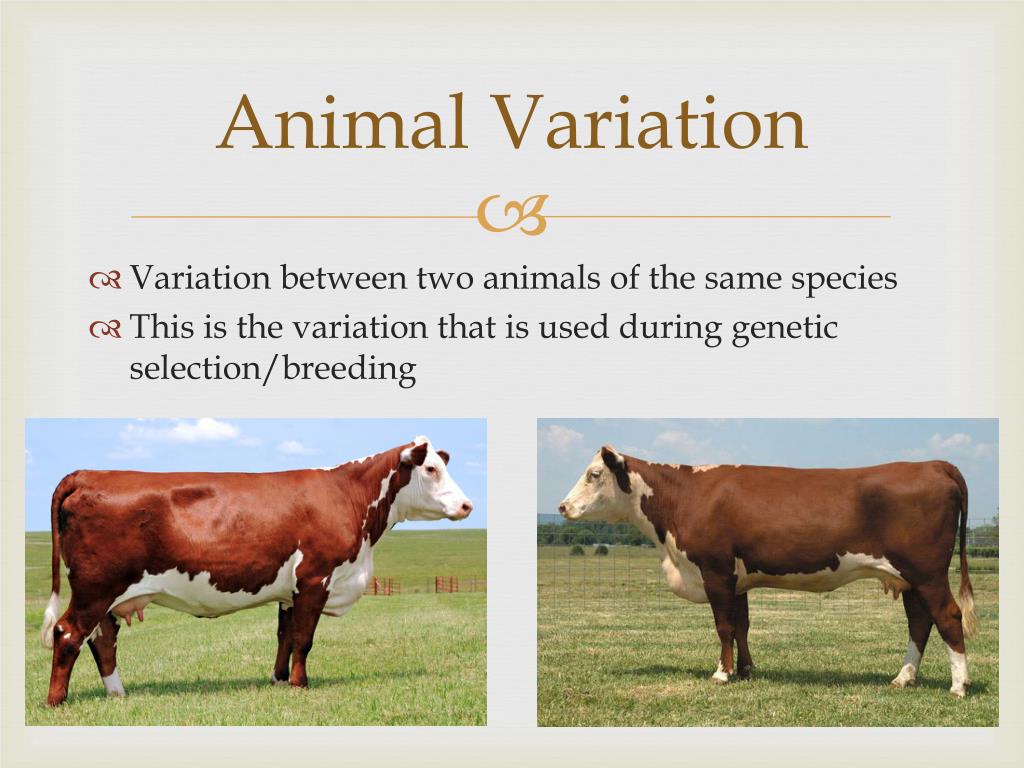 Animal Variation

Variation between two animals of the same species

This is the variation that is used during genetic selection/breeding